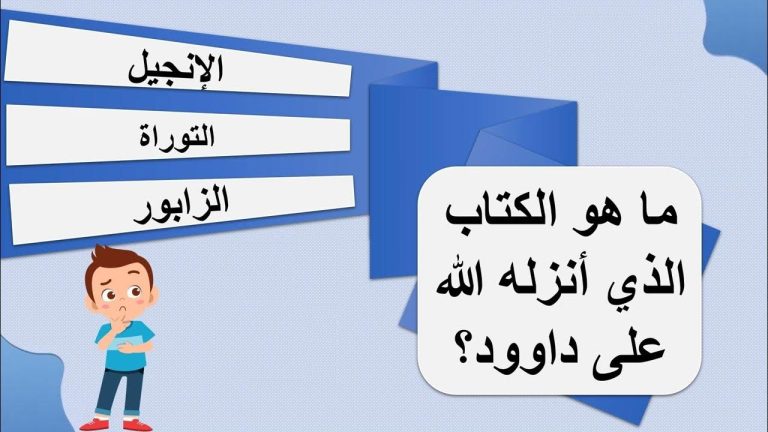 ما هو الكتاب الذي أنزله الله على داوود؟

الإنجيل

التوراة

الزابور